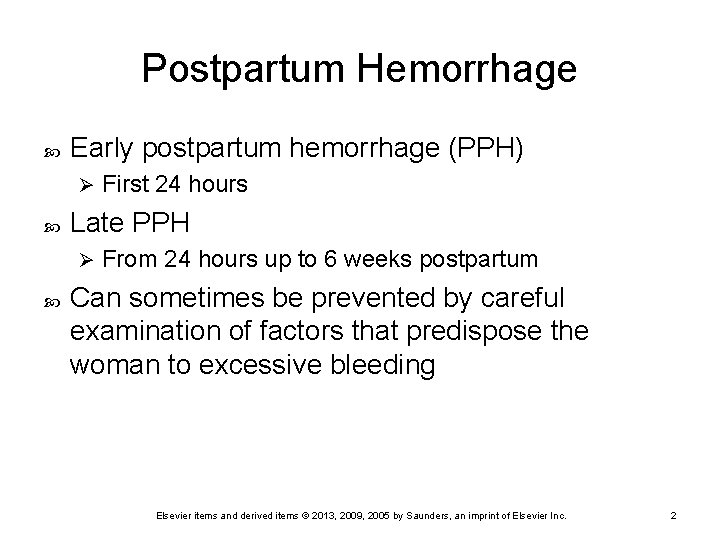 Postpartum Hemorrhage

Early postpartum hemorrhage (PPH)

First 24 hours

Late PPH

From 24 hours up to 6 weeks postpartum

Can sometimes be prevented by careful examination of factors that predispose the woman to excessive bleeding

Elsevier items and derived items © 2013, 2009, 2005 by Saunders, an imprint of Elsevier Inc.

2